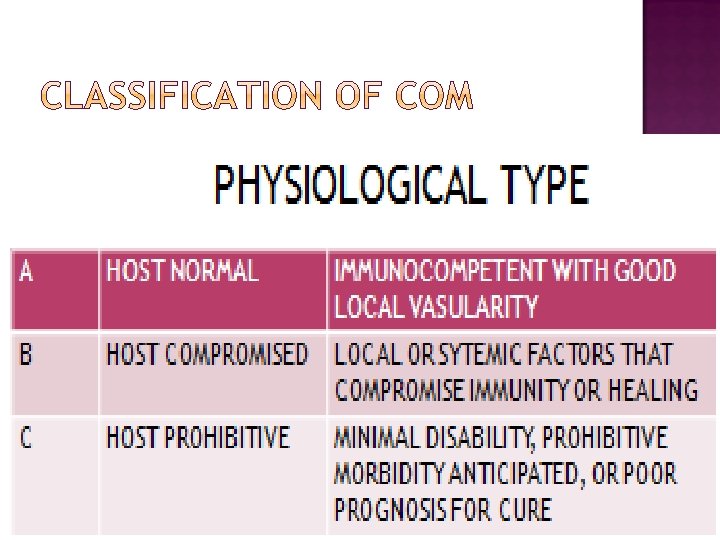 CLASSIFICATION OF COM

PHYSIOLOGICAL TYPE

| A | HOST NORMAL | IMMUNOCOMPETENT WITH GOOD LOCAL VASULARITY |
|---|---|---|
| B | HOST COMPROMISED | LOCAL OR SYTEMIC FACTORS THAT COMPROMISE IMMUNITY OR HEALING |
| C | HOST PROHIBITIVE | MINIMAL DISABILITY, PROHIBITIVE MORBIDITY ANTICIPATED, OR POOR PROGNOSIS FOR CURE |